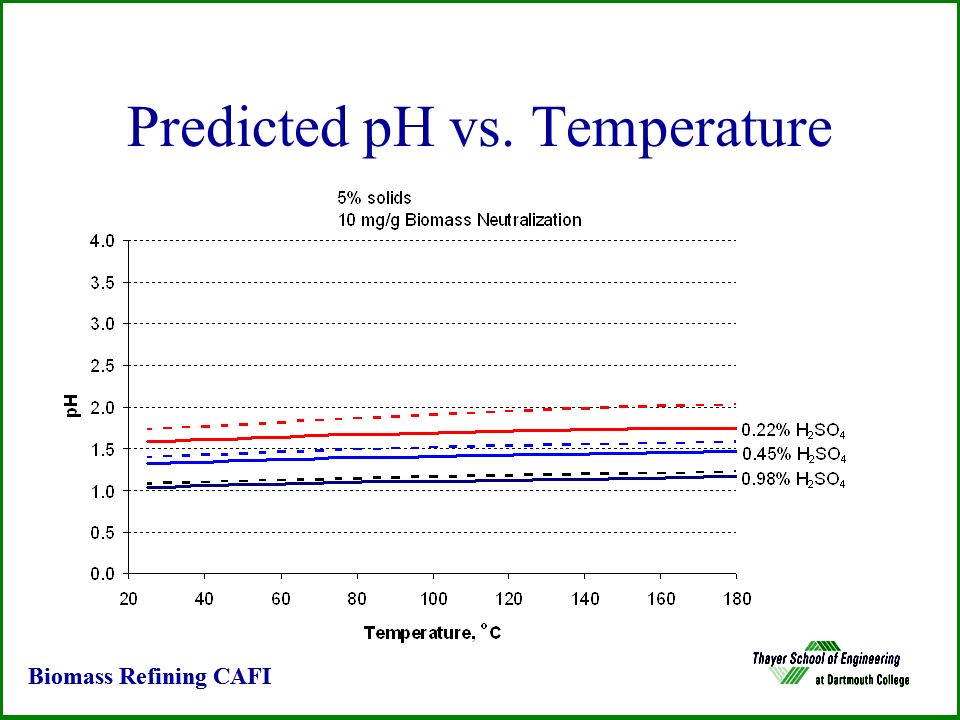 Predicted pH vs. Temperature

5% solids
10 mg/g Biomass Neutralization

4.0
3.5
3.0
2.5
2.0
1.5
1.0
0.5
0.0

pH

0.22% $H_2SO_4$
0.45% $H_2SO_4$
0.98% $H_2SO_4$

20 40 60 80 100 120 140 160 180

Temperature, °C

Biomass Refining CAFI

Thayer School of Engineering at Dartmouth College